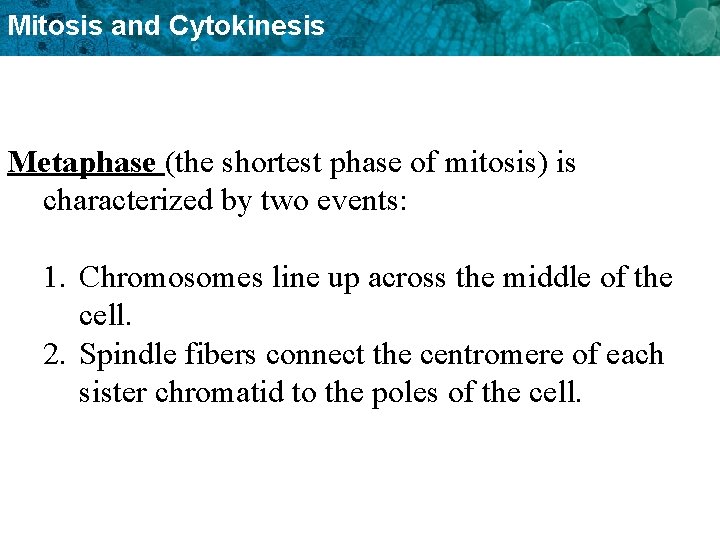 Mitosis and Cytokinesis

Metaphase (the shortest phase of mitosis) is characterized by two events:

1. Chromosomes line up across the middle of the cell.
2. Spindle fibers connect the centromere of each sister chromatid to the poles of the cell.